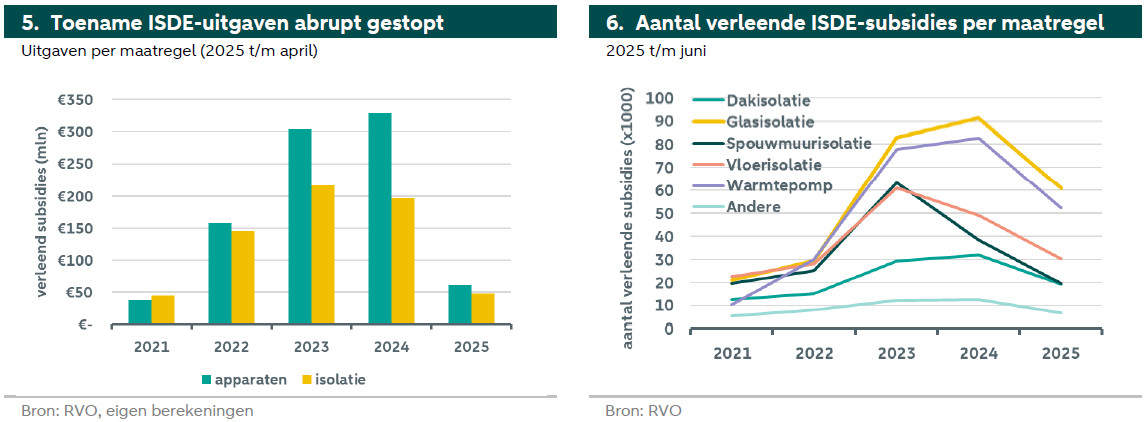 5. Toename ISDE-uitgaven abrupt gestopt

Uitgaven per maatregel (2025 t/m april)

verleend subsidies (mln)

€350
€300
€250
€200
€150
€100
€50
€-

2021 2022 2023 2024 2025

apparaten isolatie

Bron: RVO, eigen berekeningen

6. Aantal verleende ISDE-subsidies per maatregel

2025 t/m juni

aantal verleende subsidies (x1000)

100
90
80
70
60
50
40
30
20
10
0

Dakisolatie
Glasisolatie
Spouwmuurisolatie
Vloerisolatie
Warmtepomp
Andere

2021 2022 2023 2024 2025

Bron: RVO